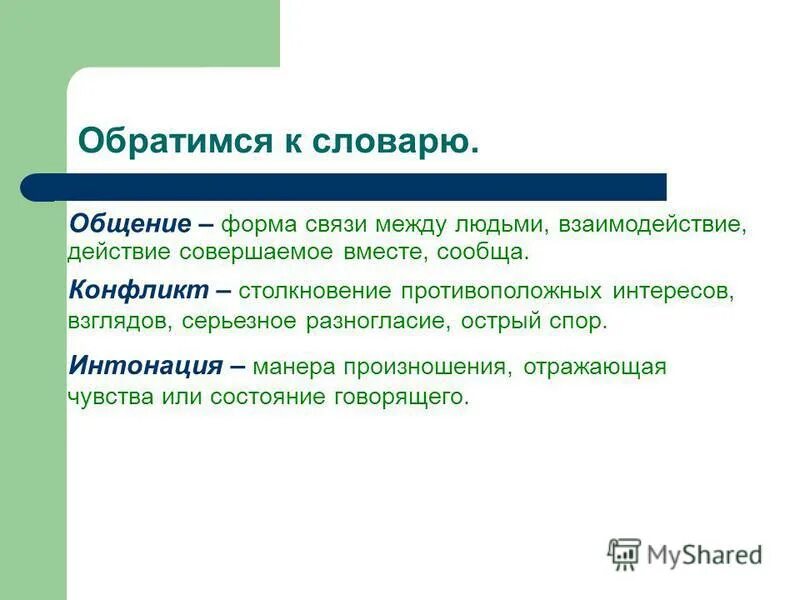 Обратимся к словарю.

Общение – форма связи между людьми, взаимодействие, действие совершаемое вместе, сообща.

Конфликт – столкновение противоположных интересов, взглядов, серьезное разногласие, острый спор.

Интонация – манера произношения, отражающая чувства или состояние говорящего.

MyShared